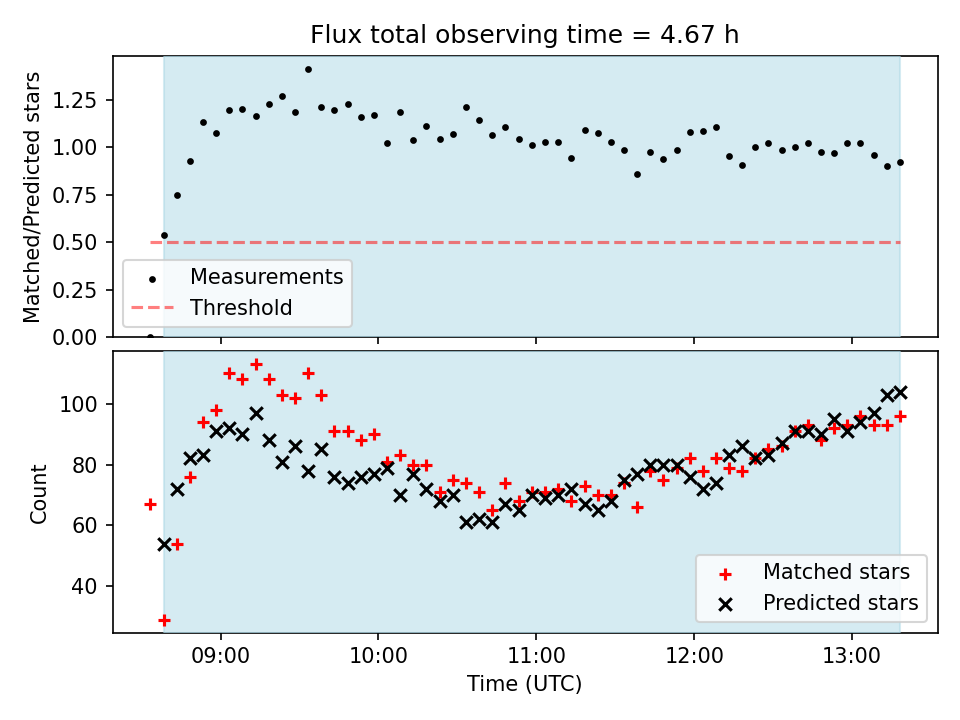 Flux total observing time = 4.67 h

Matched/Predicted stars

1.25
1.00
0.75
0.50
0.25
0.00

Measurements
Threshold

Count

100
80
60
40

Matched stars
Predicted stars

09:00
10:00
11:00
12:00
13:00

Time (UTC)